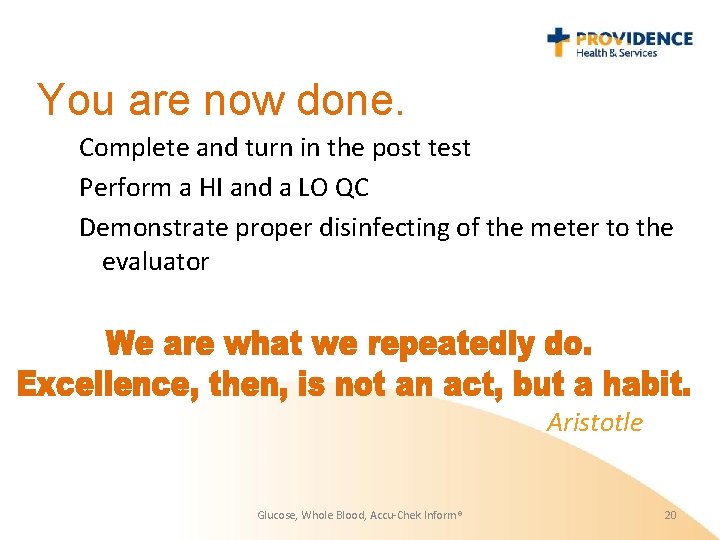 PROVIDENCE
Health & Services

You are now done.

Complete and turn in the post test

Perform a HI and a LO QC

Demonstrate proper disinfecting of the meter to the evaluator

We are what we repeatedly do.
Excellence, then, is not an act, but a habit.

Aristotle

Glucose, Whole Blood, Accu-Chek Inform®

20